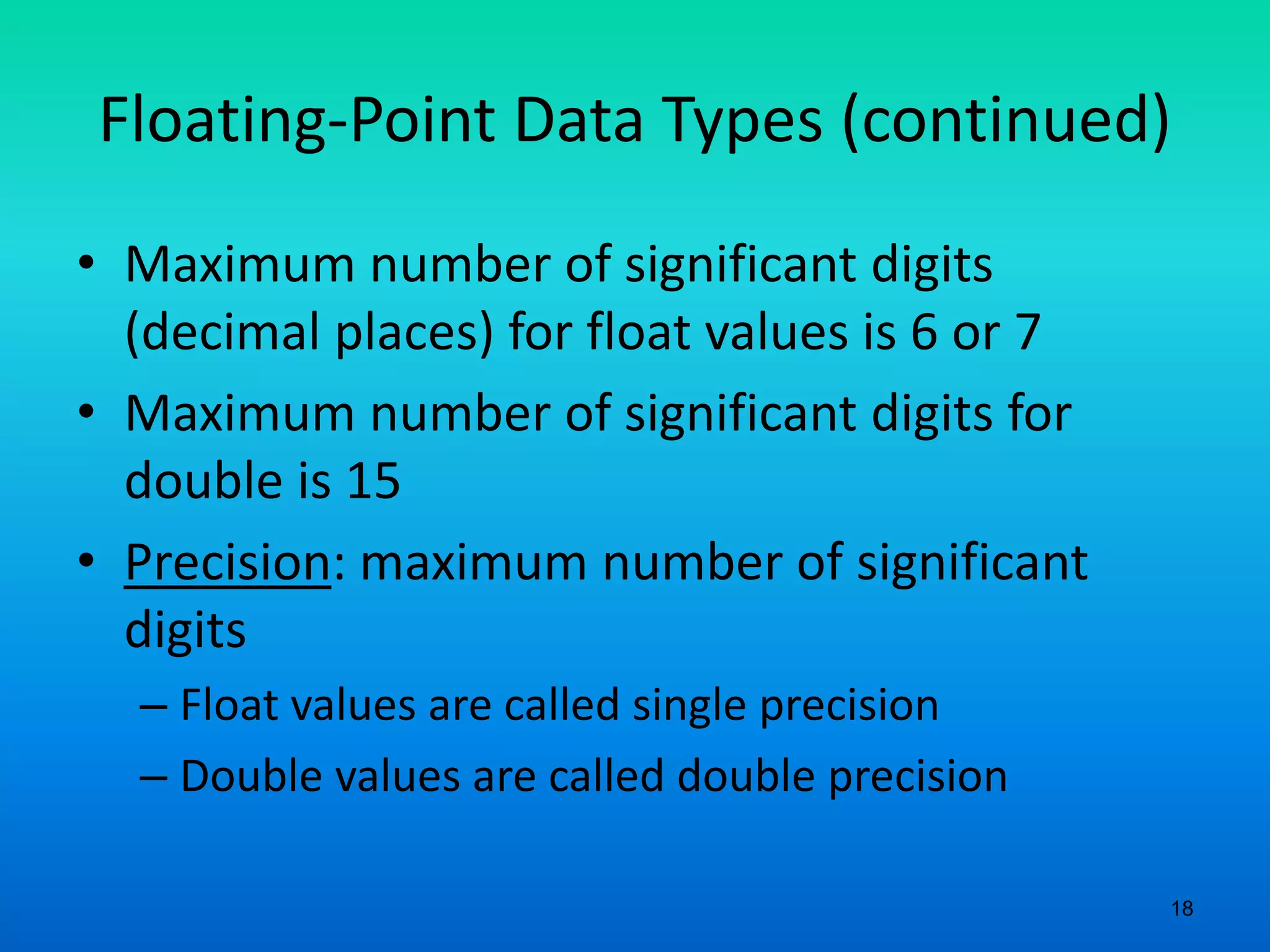 Floating-Point Data Types (continued)

• Maximum number of significant digits (decimal places) for float values is 6 or 7
• Maximum number of significant digits for double is 15
• Precision: maximum number of significant digits
– Float values are called single precision
– Double values are called double precision

18